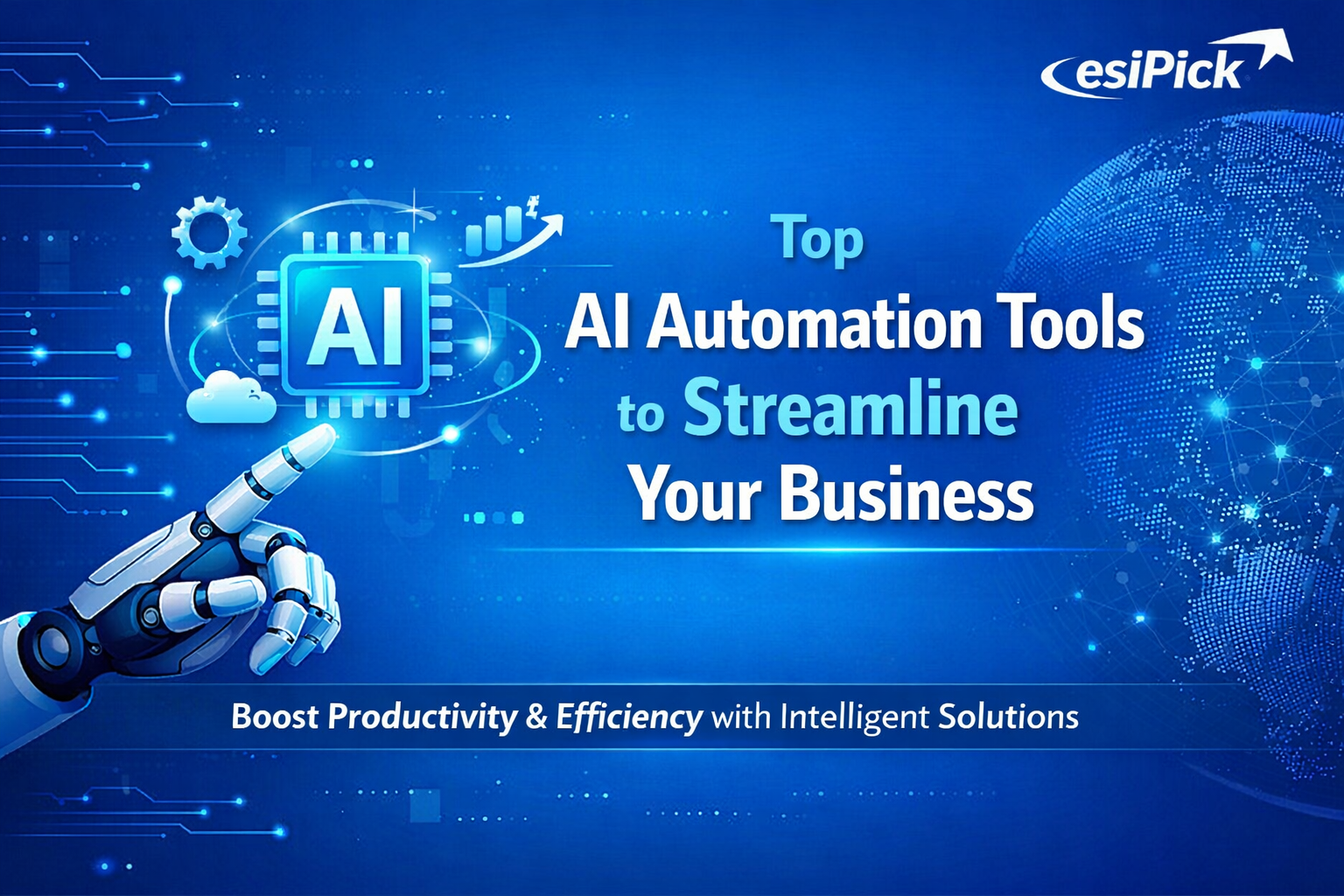 esiPick

AI

Top
AI Automation Tools
to Streamline
Your Business

Boost Productivity & Efficiency with Intelligent Solutions